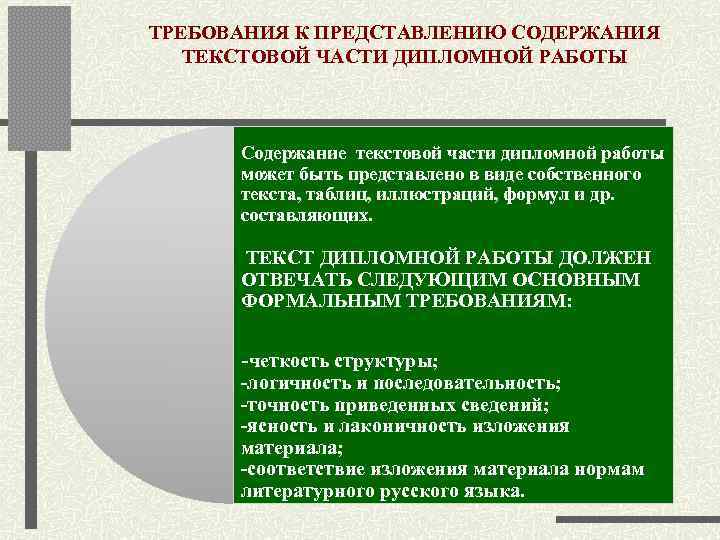 ТРЕБОВАНИЯ К ПРЕДСТАВЛЕНИЮ СОДЕРЖАНИЯ ТЕКСТОВОЙ ЧАСТИ ДИПЛОМНОЙ РАБОТЫ

Содержание текстовой части дипломной работы может быть представлено в виде собственного текста, таблиц, иллюстраций, формул и др. составляющих.

ТЕКСТ ДИПЛОМНОЙ РАБОТЫ ДОЛЖЕН ОТВЕЧАТЬ СЛЕДУЮЩИМ ОСНОВНЫМ ФОРМАЛЬНЫМ ТРЕБОВАНИЯМ:

-четкость структуры;
-логичность и последовательность;
-точность приведенных сведений;
-ясность и лаконичность изложения материала;
-соответствие изложения материала нормам литературного русского языка.